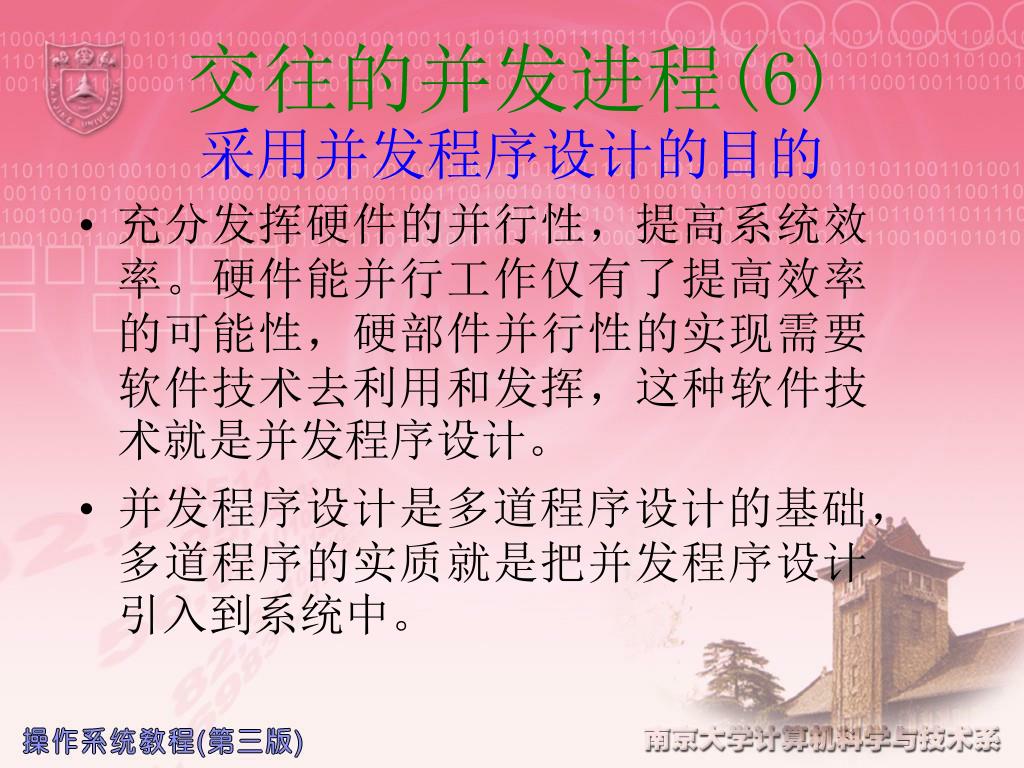 交往的并发进程(6)
采用并发程序设计的目的

• 充分发挥硬件的并行性，提高系统效率。硬件能并行工作仅有了提高效率的可能性，硬部件并行性的实现需要软件技术去利用和发挥，这种软件技术就是并发程序设计。

• 并发程序设计是多道程序设计的基础，多道程序的实质就是把并发程序设计引入到系统中。

操作系统教程(第三版)

南京大学计算机科学与技术系